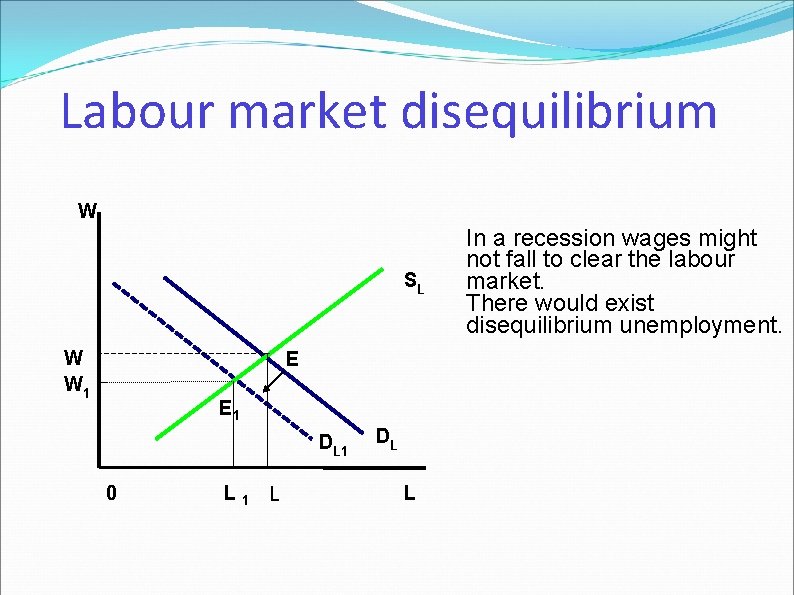 Labour market disequilibrium

W

$S_L$

W

$W_1$

E

$E_1$

$D_{L1}$

$D_L$

0

$L_1$

L

L

In a recession wages might not fall to clear the labour market.
There would exist disequilibrium unemployment.